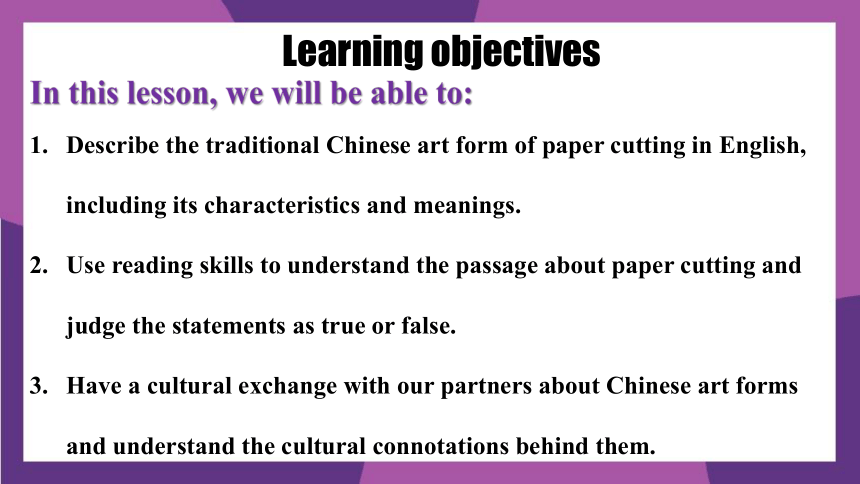 Learning objectives

In this lesson, we will be able to:

1. Describe the traditional Chinese art form of paper cutting in English, including its characteristics and meanings.

2. Use reading skills to understand the passage about paper cutting and judge the statements as true or false.

3. Have a cultural exchange with our partners about Chinese art forms and understand the cultural connotations behind them.